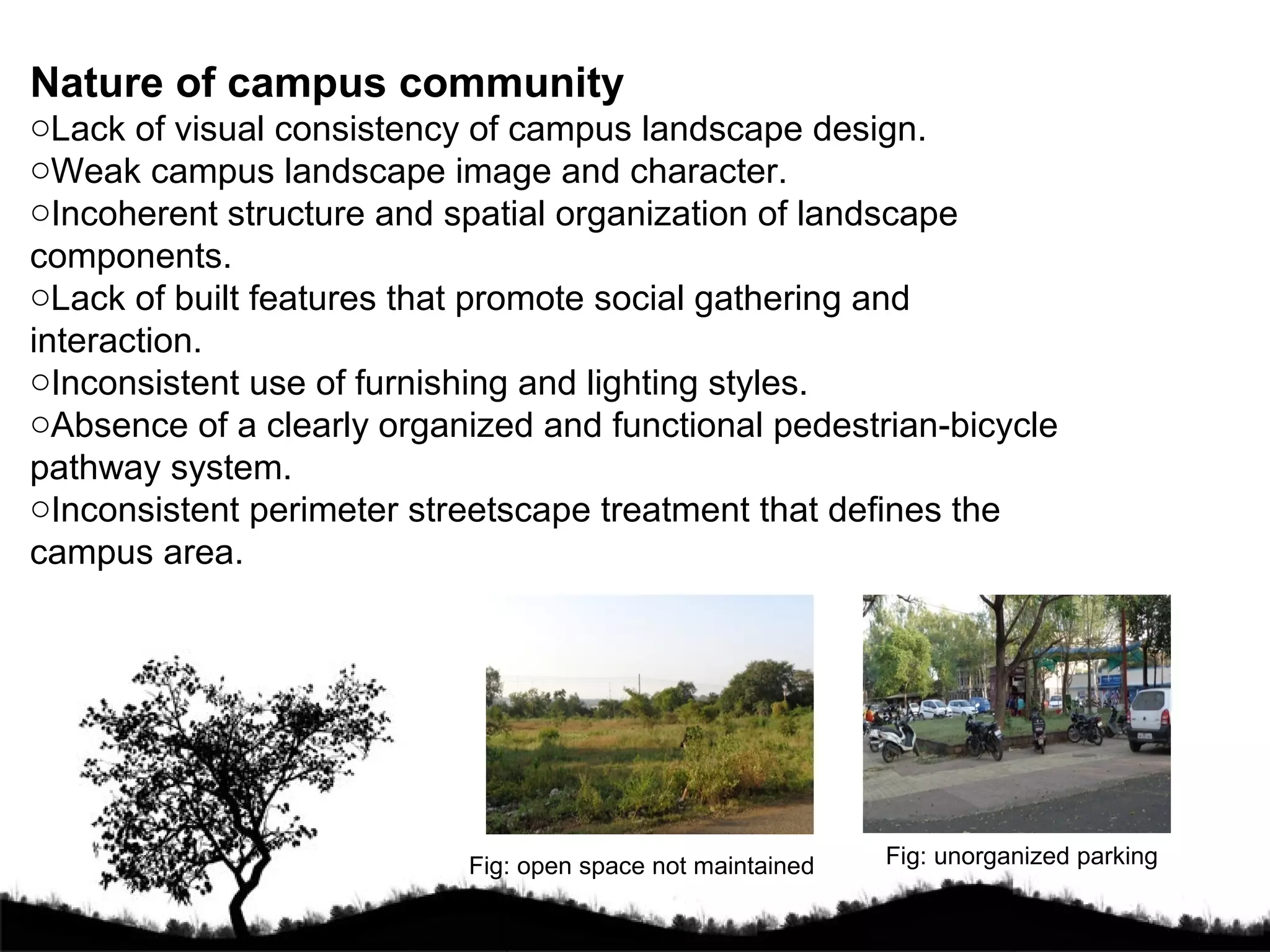 Nature of campus community
○Lack of visual consistency of campus landscape design.
○Weak campus landscape image and character.
○Incoherent structure and spatial organization of landscape components.
○Lack of built features that promote social gathering and interaction.
○Inconsistent use of furnishing and lighting styles.
○Absence of a clearly organized and functional pedestrian-bicycle pathway system.
○Inconsistent perimeter streetscape treatment that defines the campus area.

Fig: open space not maintained

Fig: unorganized parking